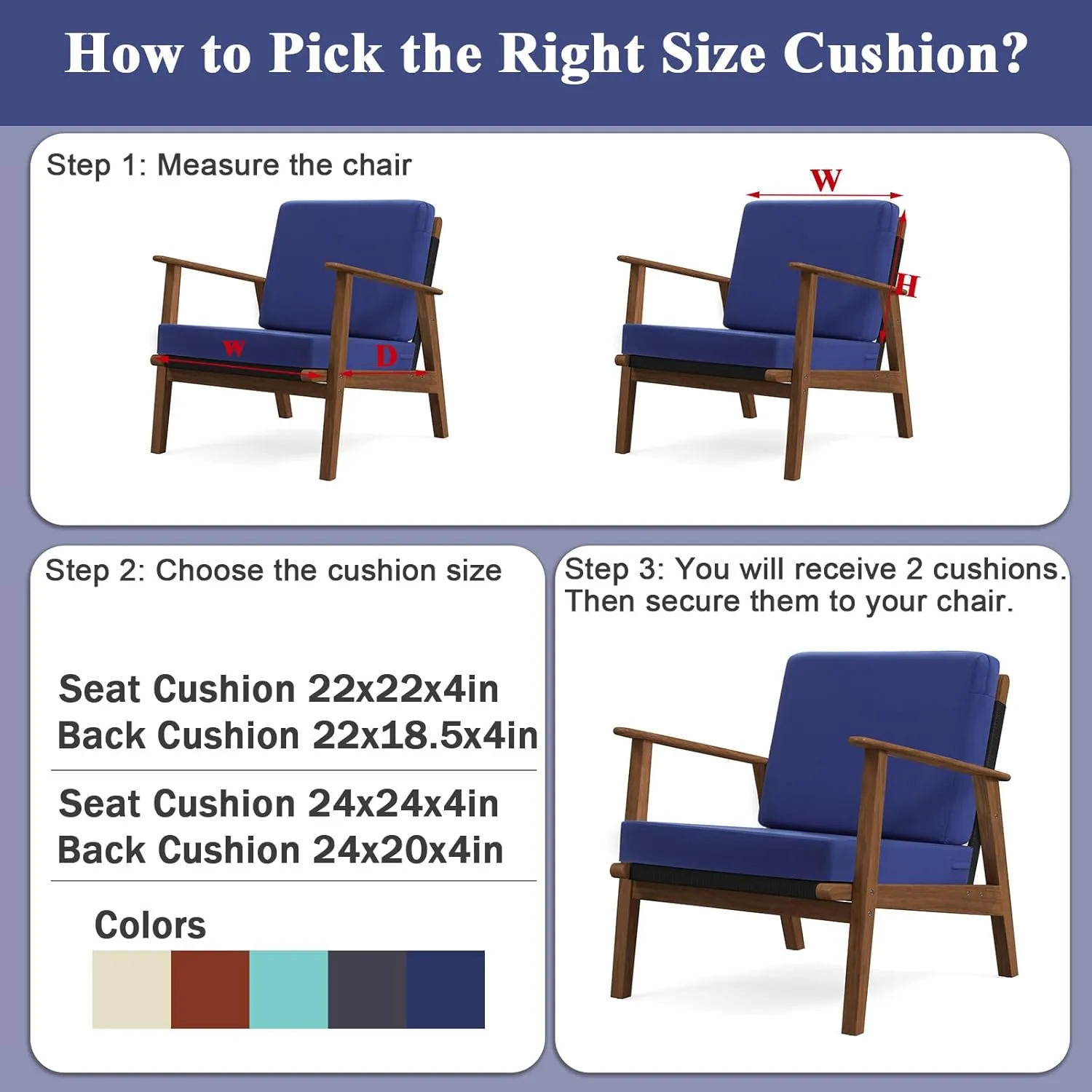 How to Pick the Right Size Cushion?

Step 1: Measure the chair

W

D

W

H

Step 2: Choose the cushion size

Seat Cushion 22x22x4in
Back Cushion 22x18.5x4in

Seat Cushion 24x24x4in
Back Cushion 24x20x4in

Colors

Step 3: You will receive 2 cushions. Then secure them to your chair.